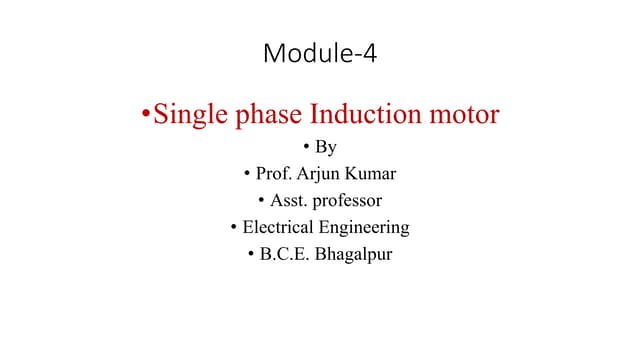 Module-4

•Single phase Induction motor

• By
• Prof. Arjun Kumar
• Asst. professor
• Electrical Engineering
• B.C.E. Bhagalpur